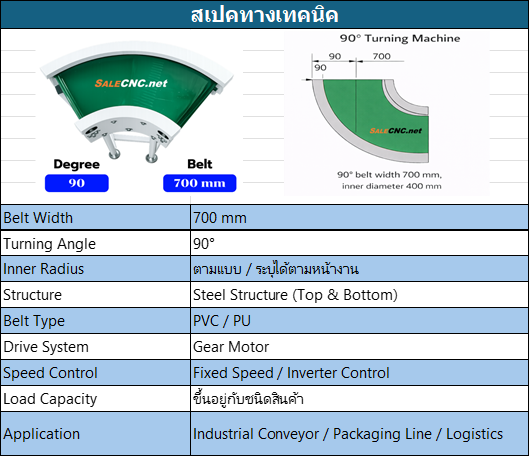 สเปคทางเทคนิค

SALECNC.net

Degree
90

Belt
700 mm

90° Turning Machine

90
700
90

SALECNC.net

90° belt width 700 mm, inner diameter 400 mm

| Belt Width | 700 mm |
|---|---|
| Turning Angle | 90° |
| Inner Radius | ตามแบบ / ระบุได้ตามหน้างาน |
| Structure | Steel Structure (Top & Bottom) |
| Belt Type | PVC / PU |
| Drive System | Gear Motor |
| Speed Control | Fixed Speed / Inverter Control |
| Load Capacity | ขึ้นอยู่กับชนิดสินค้า |
| Application | Industrial Conveyor / Packaging Line / Logistics |